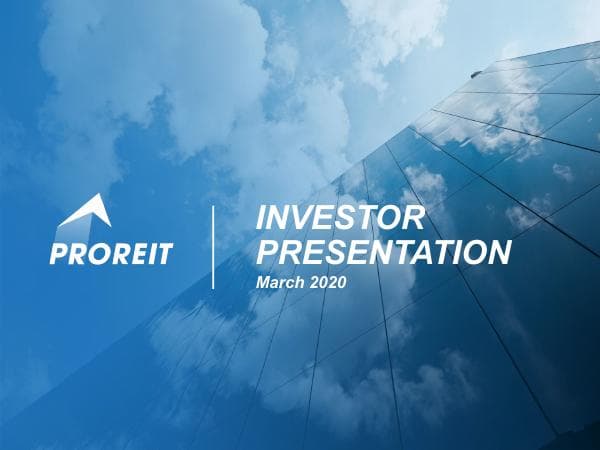 PROREIT

INVESTOR PRESENTATION

March 2020